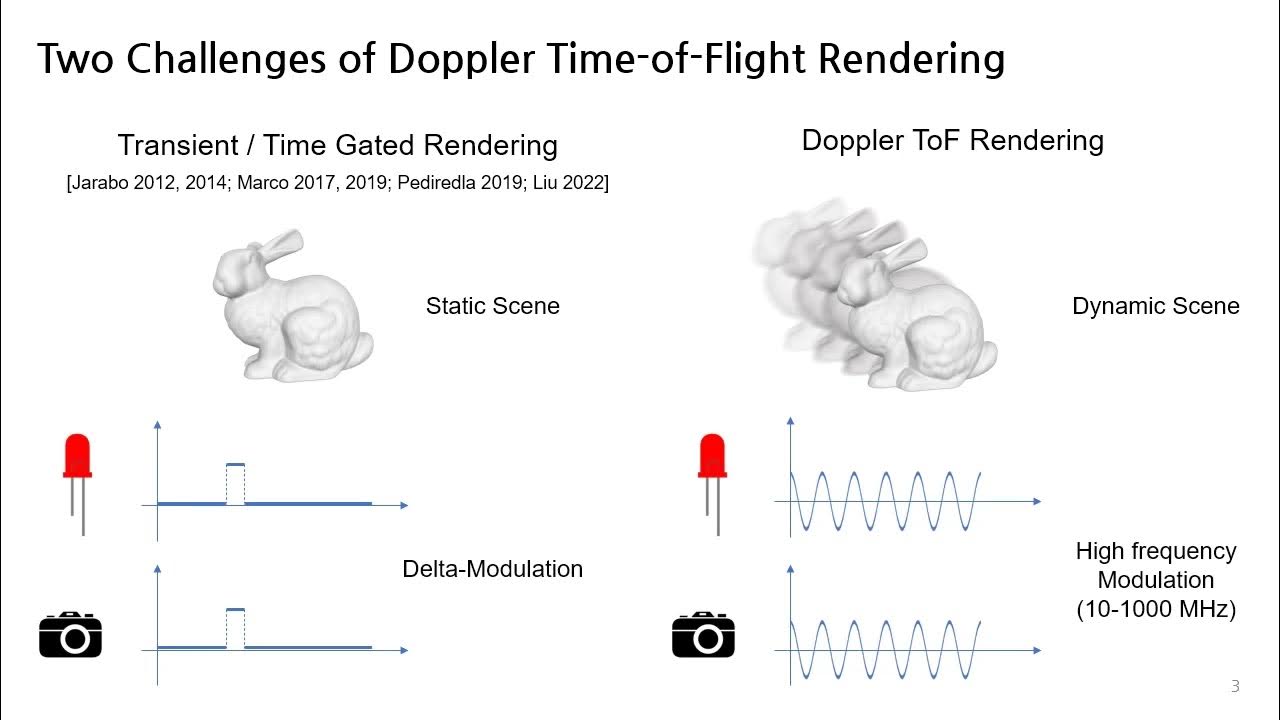 Two Challenges of Doppler Time-of-Flight Rendering

Transient / Time Gated Rendering
[Jarabo 2012, 2014; Marco 2017, 2019; Pediredla 2019; Liu 2022]

Static Scene

Delta-Modulation

Doppler ToF Rendering

Dynamic Scene

High frequency Modulation (10-1000 MHz)

3